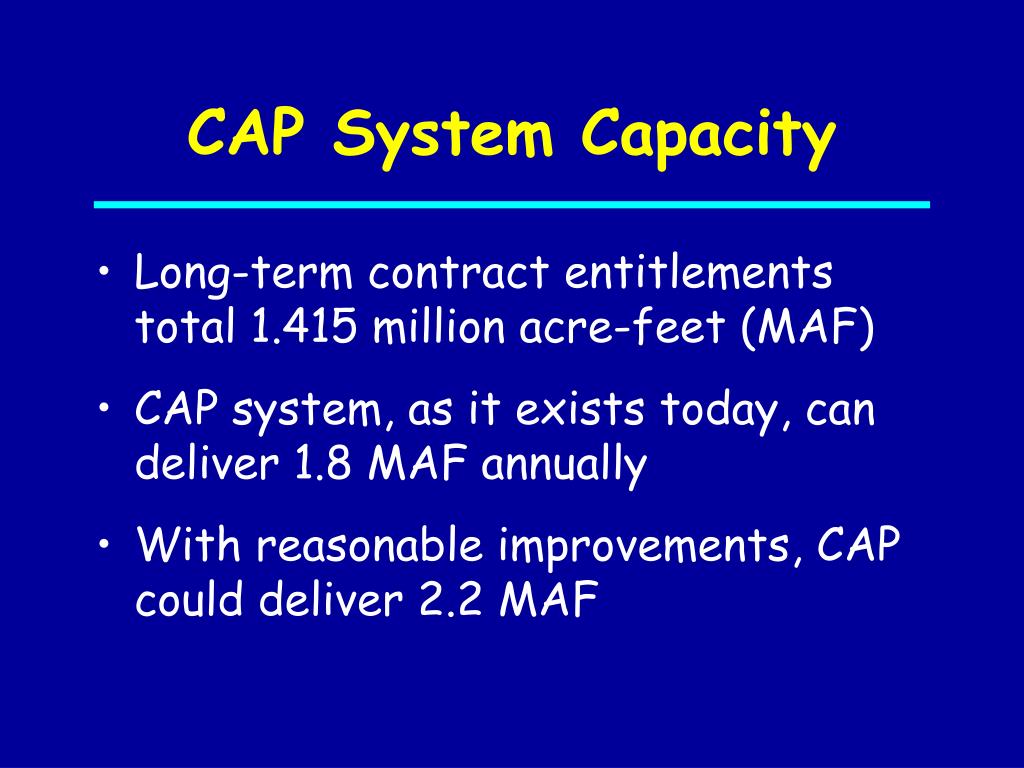 CAP System Capacity

• Long-term contract entitlements total 1.415 million acre-feet (MAF)

• CAP system, as it exists today, can deliver 1.8 MAF annually

• With reasonable improvements, CAP could deliver 2.2 MAF